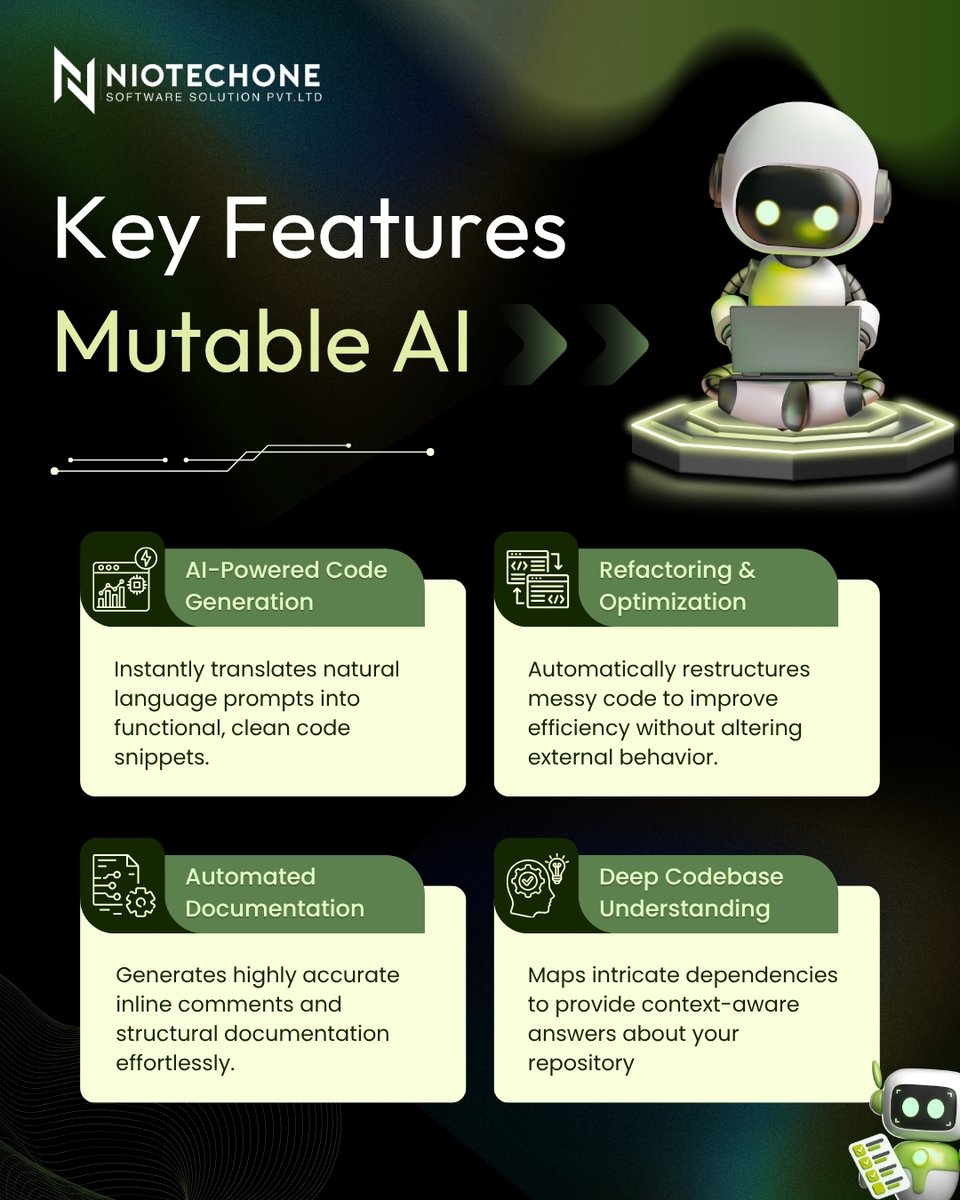 NIOTECHONE
SOFTWARE SOLUTION PVT.LTD

Key Features
Mutable AI

AI-Powered Code Generation

Instantly translates natural language prompts into functional, clean code snippets.

Refactoring & Optimization

Automatically restructures messy code to improve efficiency without altering external behavior.

Automated Documentation

Generates highly accurate inline comments and structural documentation effortlessly.

Deep Codebase Understanding

Maps intricate dependencies to provide context-aware answers about your repository